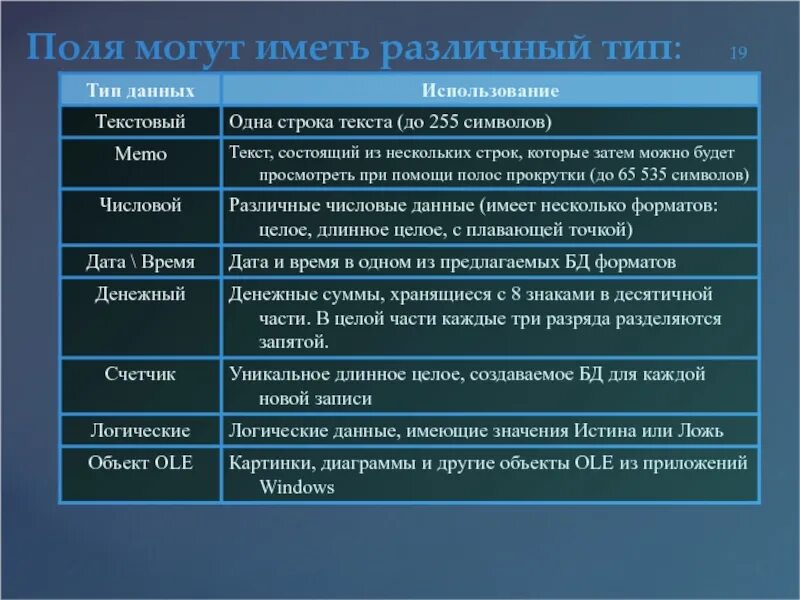 Поля могут иметь различный тип:

19

| Тип данных | Использование |
|---|---|
| Текстовый | Одна строка текста (до 255 символов) |
| Memo | Текст, состоящий из нескольких строк, которые затем можно будет просмотреть при помощи полос прокрутки (до 65 535 символов) |
| Числовой | Различные числовые данные (имеет несколько форматов: целое, длинное целое, с плавающей точкой) |
| Дата \ Время | Дата и время в одном из предлагаемых БД форматов |
| Денежный | Денежные суммы, хранящиеся с 8 знаками в десятичной части. В целой части каждые три разряда разделяются запятой. |
| Счетчик | Уникальное длинное целое, создаваемое БД для каждой новой записи |
| Логические | Логические данные, имеющие значения Истина или Ложь |
| Объект OLE | Картинки, диаграммы и другие объекты OLE из приложений Windows |